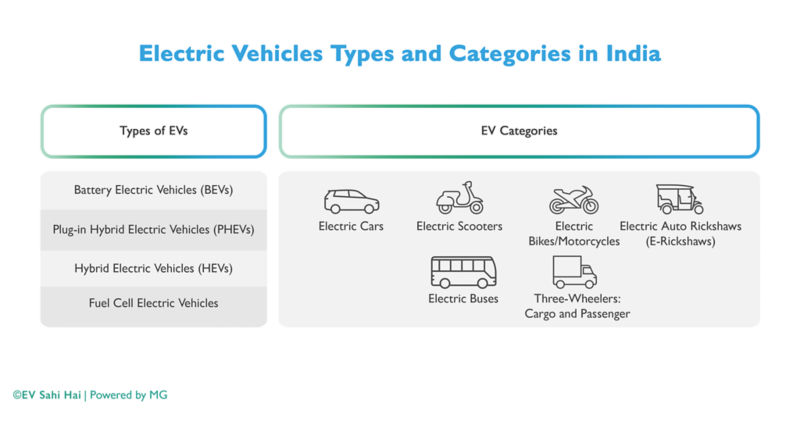 Electric Vehicles Types and Categories in India

Types of EVs

Battery Electric Vehicles (BEVs)

Plug-in Hybrid Electric Vehicles (PHEVs)

Hybrid Electric Vehicles (HEVs)

Fuel Cell Electric Vehicles

EV Categories

Electric Cars

Electric Scooters

Electric Bikes/Motorcycles

Electric Auto Rickshaws (E-Rickshaws)

Electric Buses

Three-Wheelers: Cargo and Passenger

©EV Sahi Hai | Powered by MG